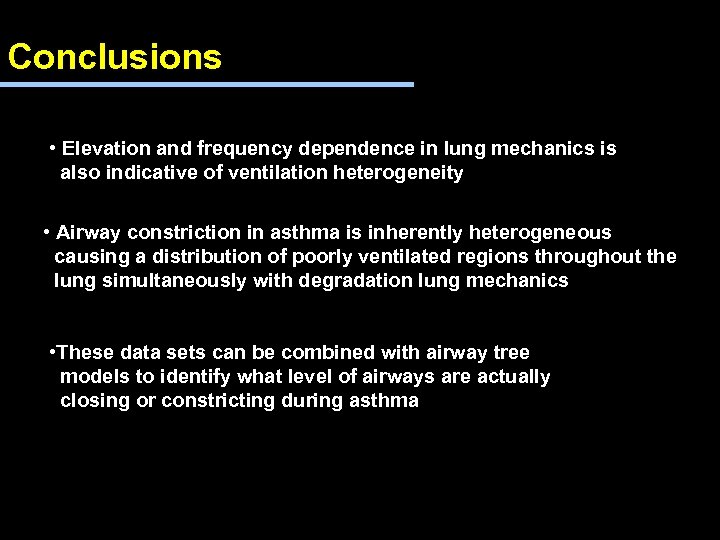 Conclusions

• Elevation and frequency dependence in lung mechanics is also indicative of ventilation heterogeneity

• Airway constriction in asthma is inherently heterogeneous causing a distribution of poorly ventilated regions throughout the lung simultaneously with degradation lung mechanics

•These data sets can be combined with airway tree models to identify what level of airways are actually closing or constricting during asthma